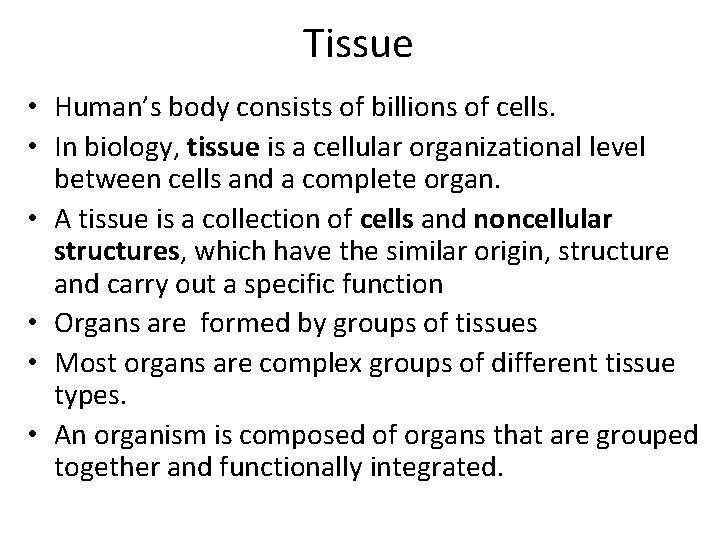 Tissue

• Human's body consists of billions of cells.
• In biology, tissue is a cellular organizational level between cells and a complete organ.
• A tissue is a collection of cells and noncellular structures, which have the similar origin, structure and carry out a specific function
• Organs are  formed by groups of tissues
• Most organs are complex groups of different tissue types.
• An organism is composed of organs that are grouped together and functionally integrated.